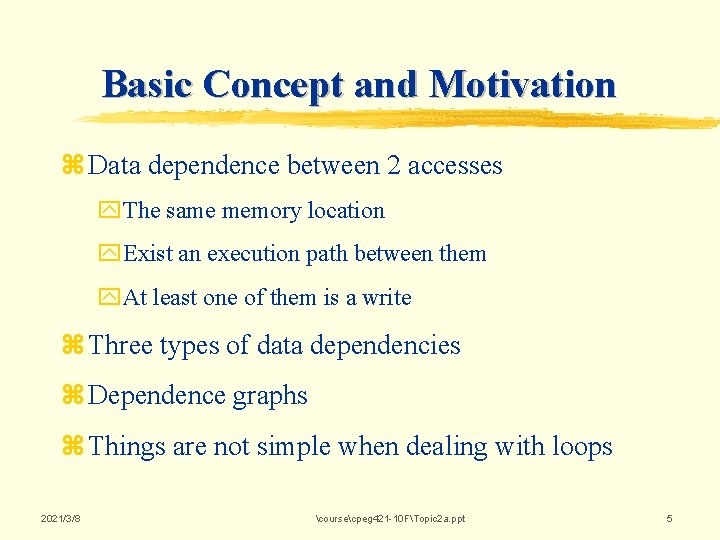 Basic Concept and Motivation

Data dependence between 2 accesses

The same memory location

Exist an execution path between them

At least one of them is a write

Three types of data dependencies

Dependence graphs

Things are not simple when dealing with loops

2021/3/8

\course\cpeg421-10F\Topic2a.ppt

5